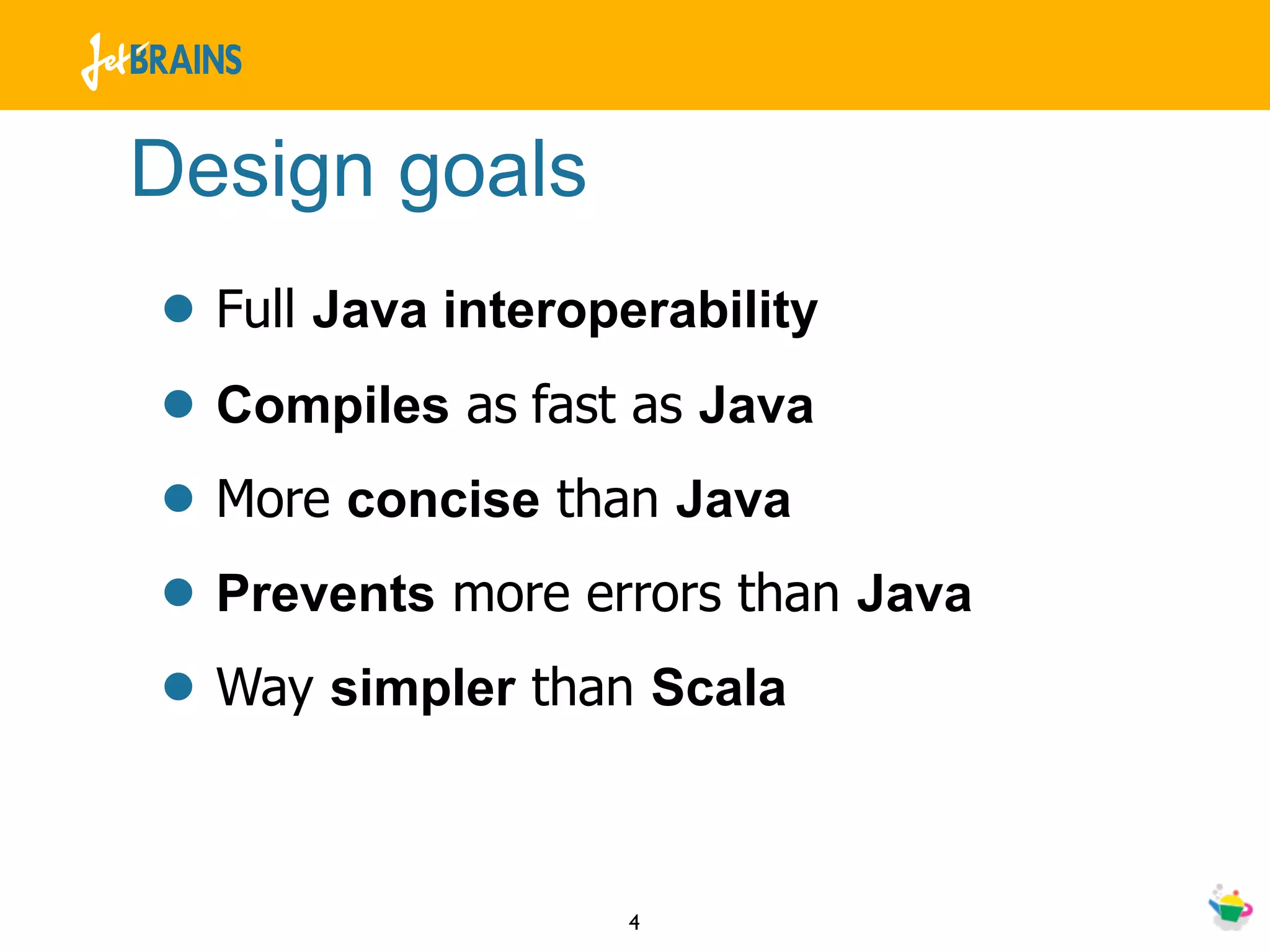 JetBRAINS

Design goals

- Full Java interoperability
- Compiles as fast as Java
- More concise than Java
- Prevents more errors than Java
- Way simpler than Scala

4